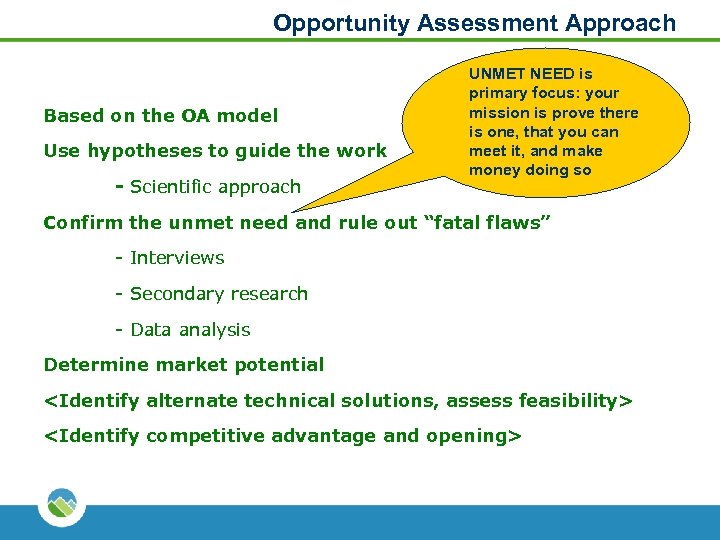 Opportunity Assessment Approach

UNMET NEED is primary focus: your mission is prove there is one, that you can meet it, and make money doing so

Based on the OA model

Use hypotheses to guide the work

- Scientific approach

Confirm the unmet need and rule out “fatal flaws”

- Interviews

- Secondary research

- Data analysis

Determine market potential

<Identify alternate technical solutions, assess feasibility>

<Identify competitive advantage and opening>